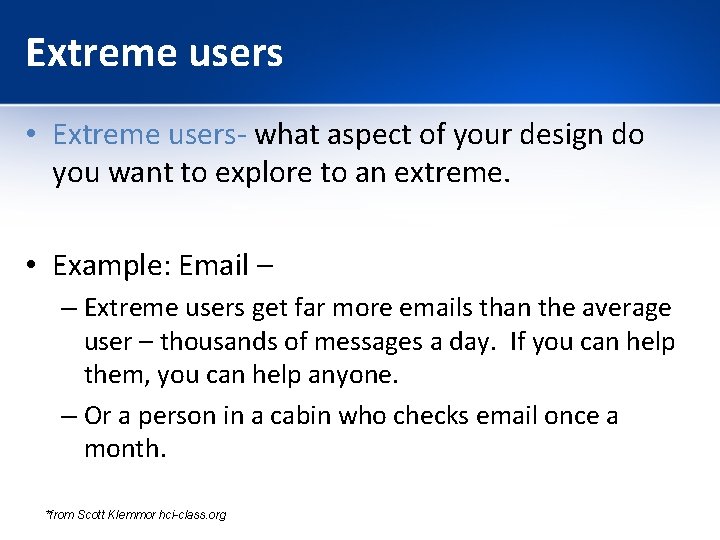 Extreme users

• Extreme users- what aspect of your design do you want to explore to an extreme.

• Example: Email –

– Extreme users get far more emails than the average user – thousands of messages a day. If you can help them, you can help anyone.

– Or a person in a cabin who checks email once a month.

*from Scott Klemmer hci-class.org